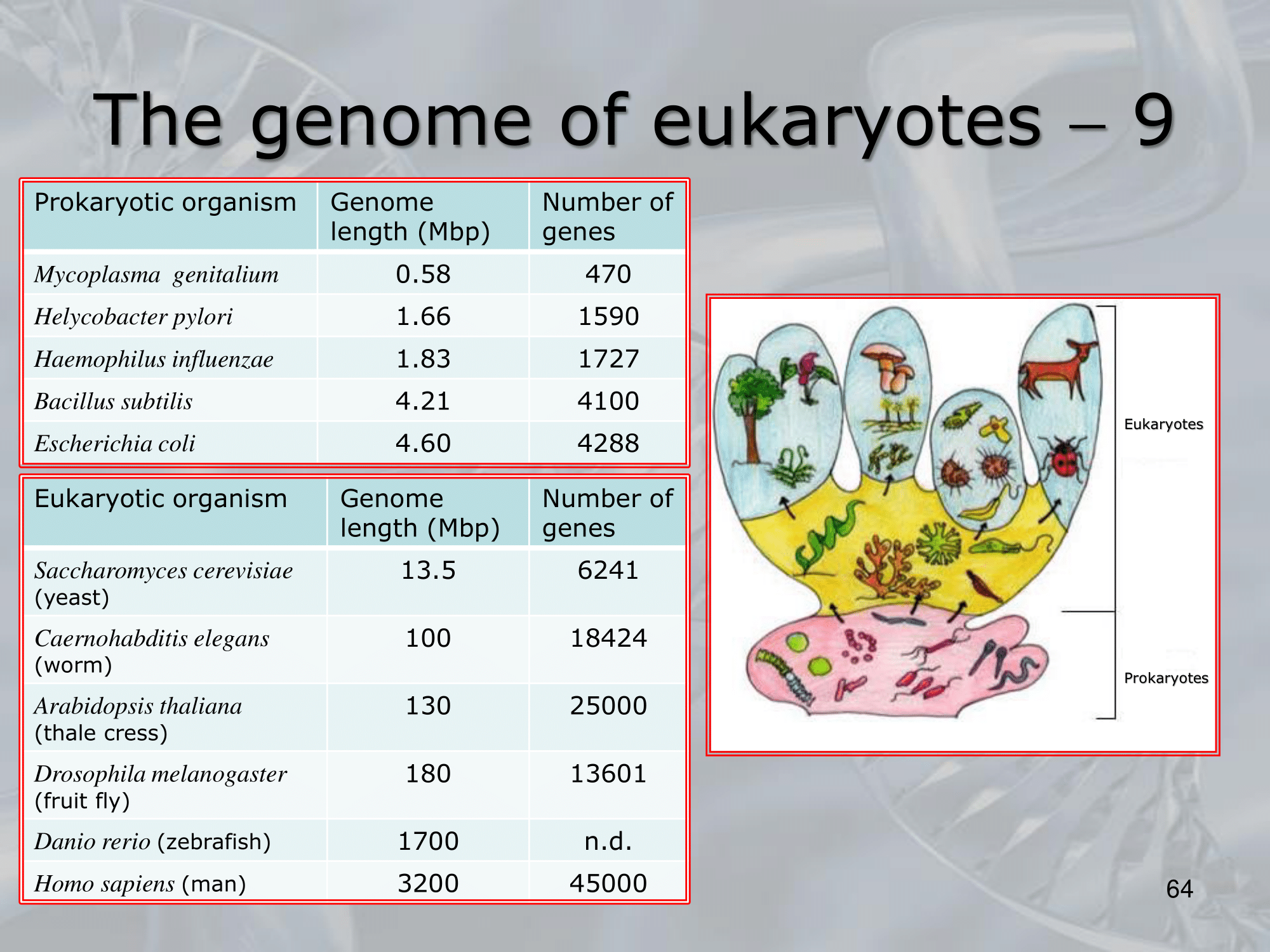 The genome of eukaryotes – 9

| Prokaryotic organism | Genome length (Mbp) | Number of genes |
|---|---|---|
| Mycoplasma genitalium | 0.58 | 470 |
| Helycobacter pylori | 1.66 | 1590 |
| Haemophilus influenzae | 1.83 | 1727 |
| Bacillus subtilis | 4.21 | 4100 |
| Escherichia coli | 4.60 | 4288 |

| Eukaryotic organism | Genome length (Mbp) | Number of genes |
|---|---|---|
| Saccharomyces cerevisiae (yeast) | 13.5 | 6241 |
| Caernohabditis elegans (worm) | 100 | 18424 |
| Arabidopsis thaliana (thale cress) | 130 | 25000 |
| Drosophila melanogaster (fruit fly) | 180 | 13601 |
| Danio rerio (zebrafish) | 1700 | n.d. |
| Homo sapiens (man) | 3200 | 45000 |

Eukaryotes

Prokaryotes

64